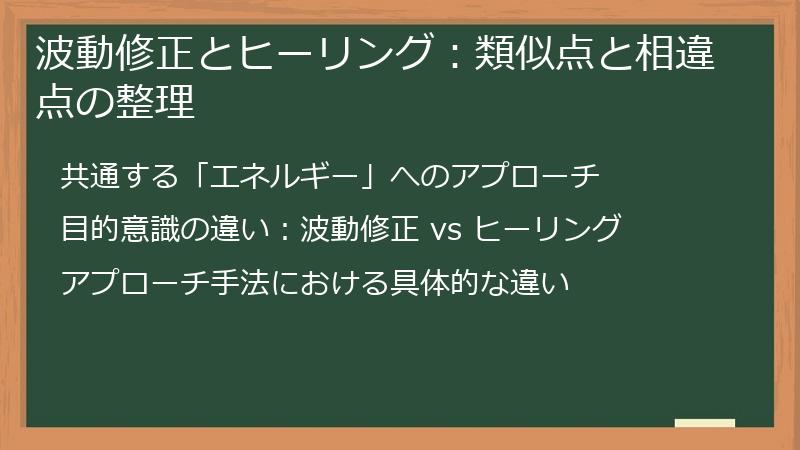 波動修正とヒーリング：類似点と相違点の整理

共通する「エネルギー」へのアプローチ

目的意識の違い：波動修正 vs ヒーリング

アプローチ手法における具体的な違い